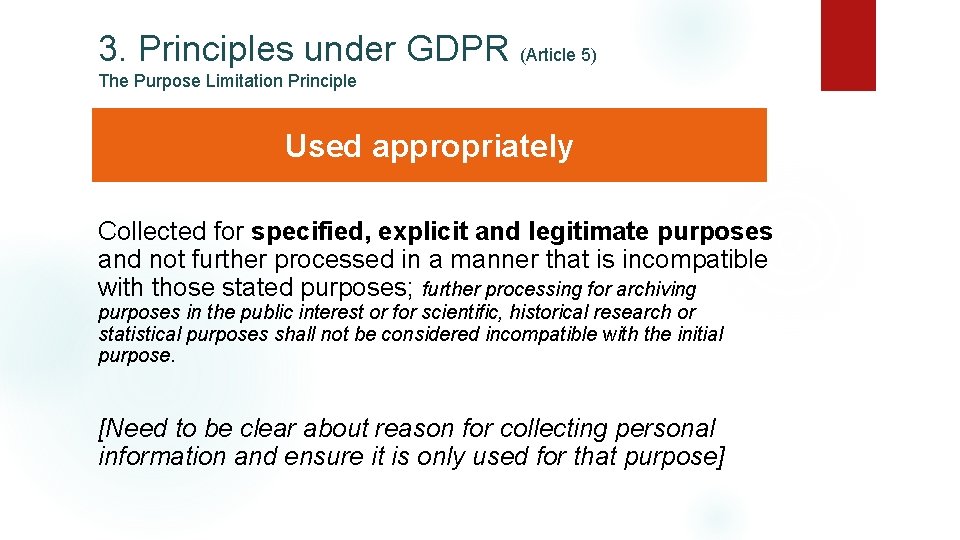 3. Principles under GDPR (Article 5)

The Purpose Limitation Principle

Used appropriately

Collected for specified, explicit and legitimate purposes and not further processed in a manner that is incompatible with those stated purposes; further processing for archiving purposes in the public interest or for scientific, historical research or statistical purposes shall not be considered incompatible with the initial purpose.

[Need to be clear about reason for collecting personal information and ensure it is only used for that purpose]